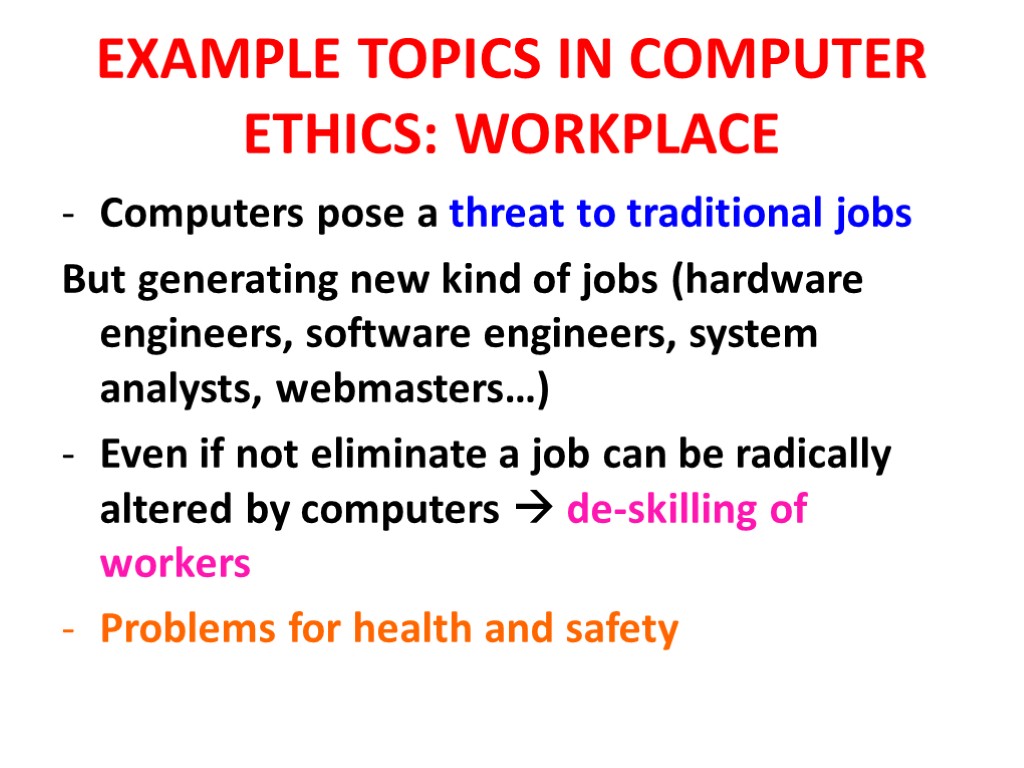 EXAMPLE TOPICS IN COMPUTER ETHICS: WORKPLACE

- Computers pose a threat to traditional jobs

But generating new kind of jobs (hardware engineers, software engineers, system analysts, webmasters…)

- Even if not eliminate a job can be radically altered by computers → de-skilling of workers

- Problems for health and safety